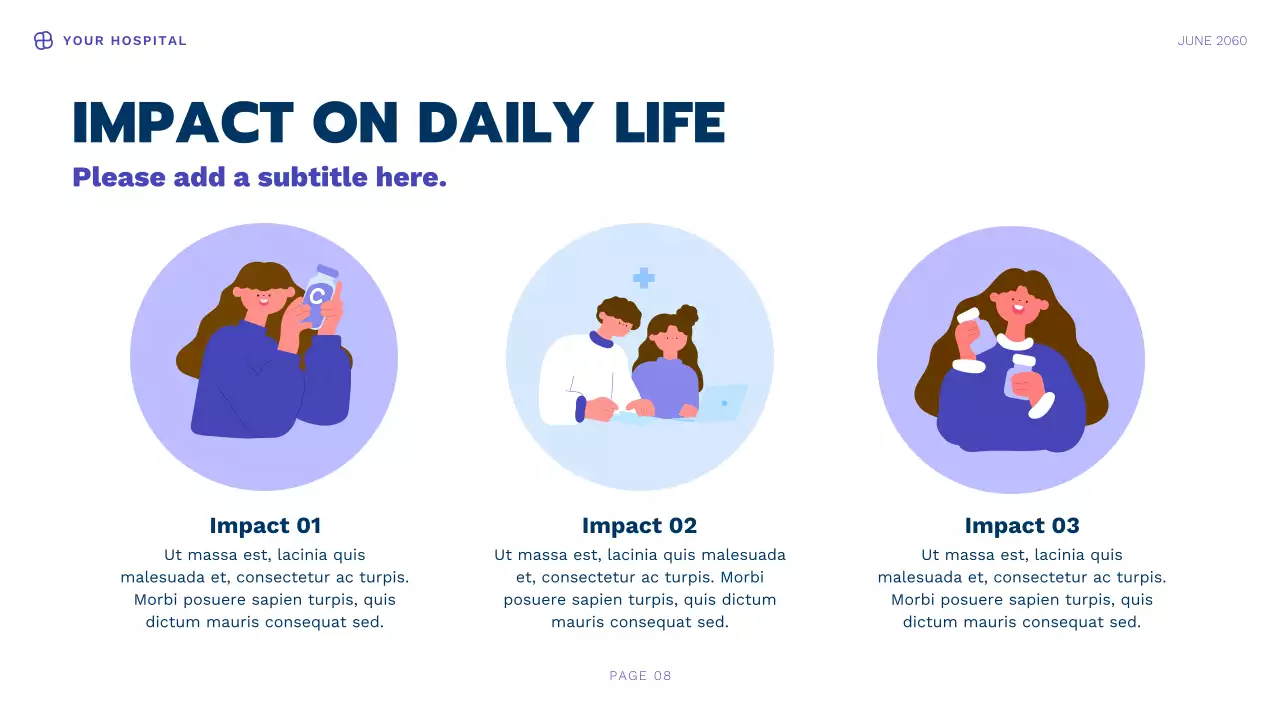 YOUR HOSPITAL

JUNE 2060

IMPACT ON DAILY LIFE

Please add a subtitle here.

C

Impact 01

Ut massa est, lacinia quis malesuada et, consectetur ac turpis. Morbi posuere sapien turpis, quis dictum mauris consequat sed.

Impact 02

Ut massa est, lacinia quis malesuada et, consectetur ac turpis. Morbi posuere sapien turpis, quis dictum mauris consequat sed.

Impact 03

Ut massa est, lacinia quis malesuada et, consectetur ac turpis. Morbi posuere sapien turpis, quis dictum mauris consequat sed.

PAGE 08